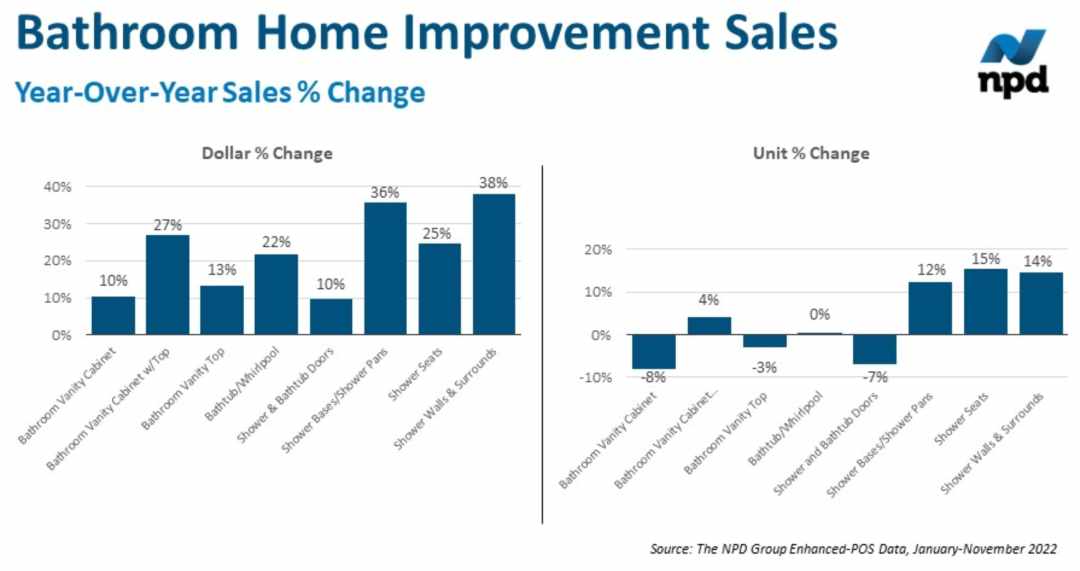 Bathroom Home Improvement Sales

Year-Over-Year Sales % Change

npd

Dollar % Change

40%
30%
20%
10%
0%

10%
27%
13%
22%
10%
36%
25%
38%

Bathroom Vanity Cabinet
Bathroom Vanity Cabinet w/Top
Bathroom Vanity Top
Bathtub/Whirlpool
Shower & Bathtub Doors
Shower Bases/Shower Pans
Shower Seats
Shower Walls & Surrounds

Unit % Change

20%
10%
0%
-10%

-8%
4%
-3%
0%
-7%
12%
15%
14%

Bathroom Vanity Cabinet
Bathroom Vanity Cabinet...
Bathroom Vanity Top
Bathtub/Whirlpool
Shower and Bathtub Doors
Shower Bases/Shower Pans
Shower Seats
Shower Walls & Surrounds

Source: The NPD Group Enhanced-POS Data, January-November 2022